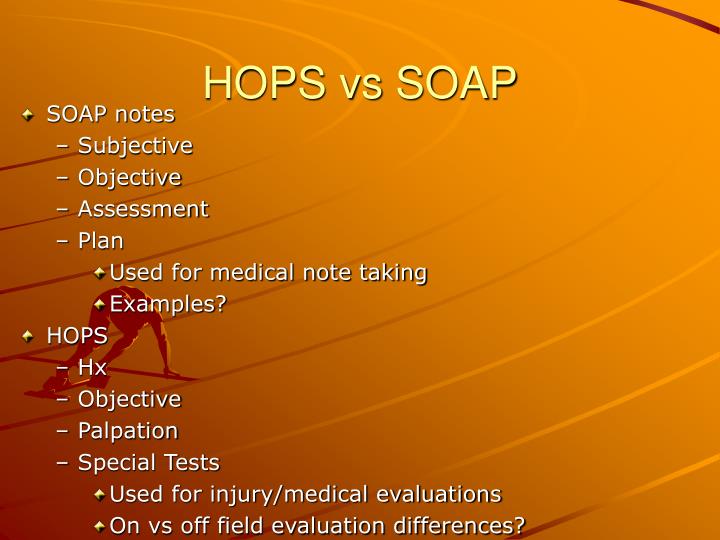 HOPS vs SOAP

SOAP notes
– Subjective
– Objective
– Assessment
– Plan
Used for medical note taking
Examples?

HOPS
– Hx
– Objective
– Palpation
– Special Tests
Used for injury/medical evaluations
On vs off field evaluation differences?